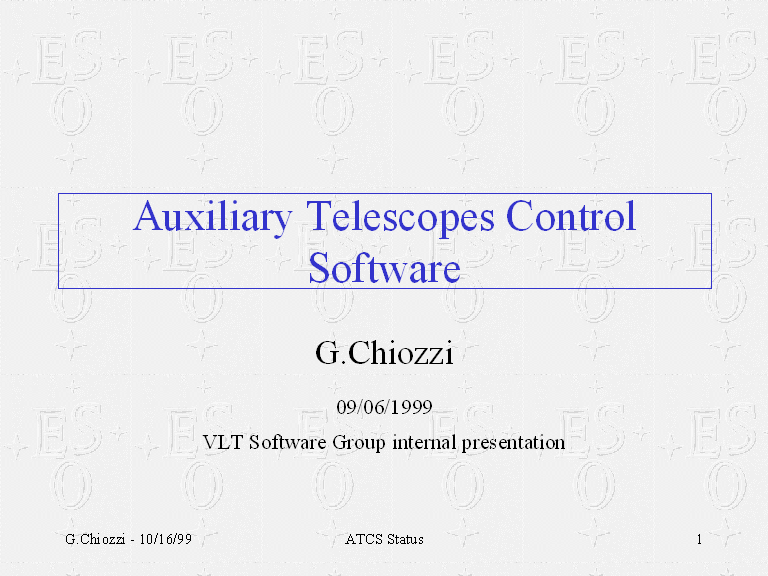 Auxiliary Telescopes Control Software

G.Chiozzi

09/06/1999

VLT Software Group internal presentation

G.Chiozzi - 10/16/99

ATCS Status

1